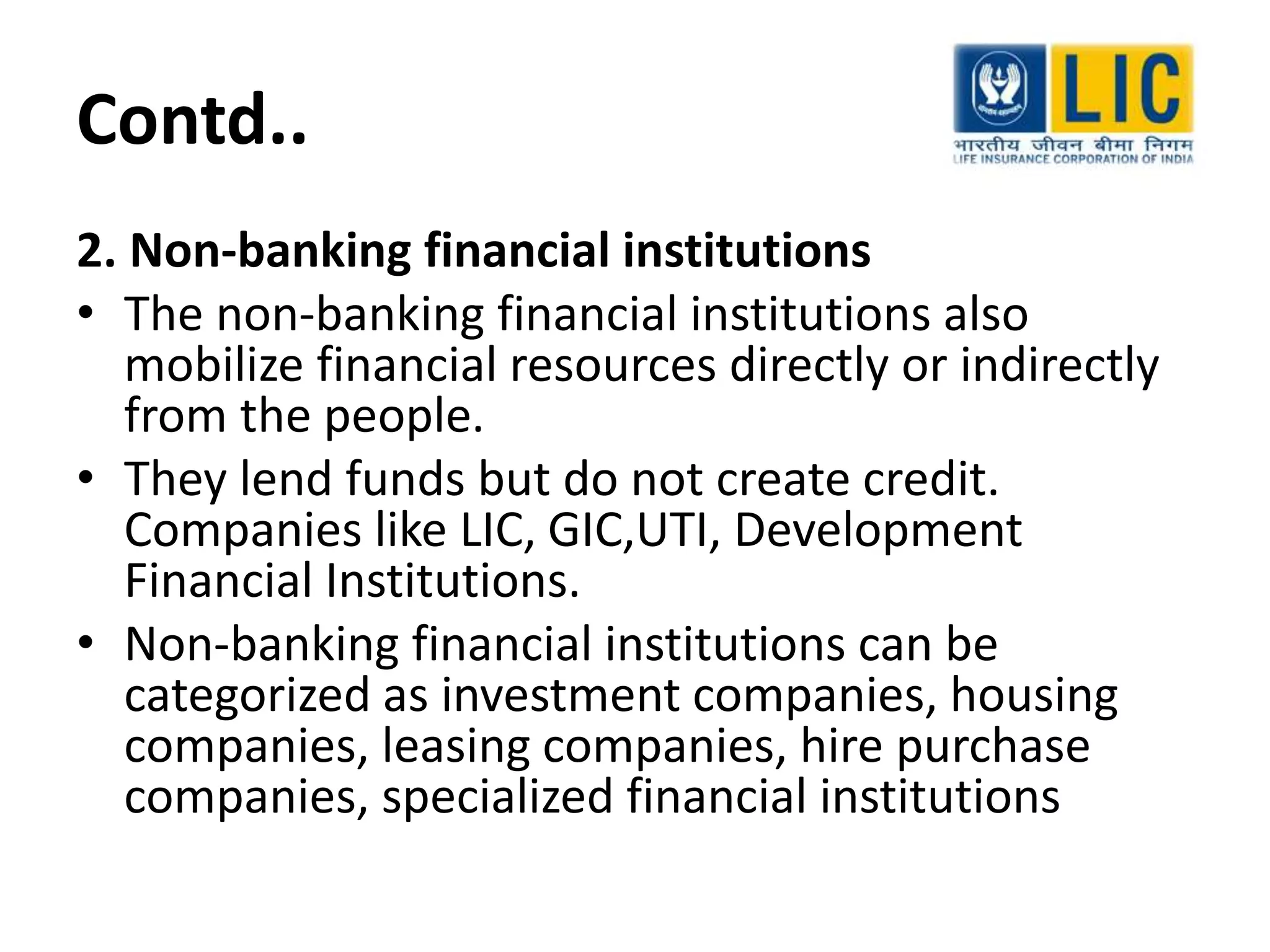 Contd..

LIC
भारतीय जीवन बीमा निगम
LIFE INSURANCE CORPORATION OF INDIA

2. Non-banking financial institutions

• The non-banking financial institutions also mobilize financial resources directly or indirectly from the people.

• They lend funds but do not create credit. Companies like LIC, GIC,UTI, Development Financial Institutions.

• Non-banking financial institutions can be categorized as investment companies, housing companies, leasing companies, hire purchase companies, specialized financial institutions